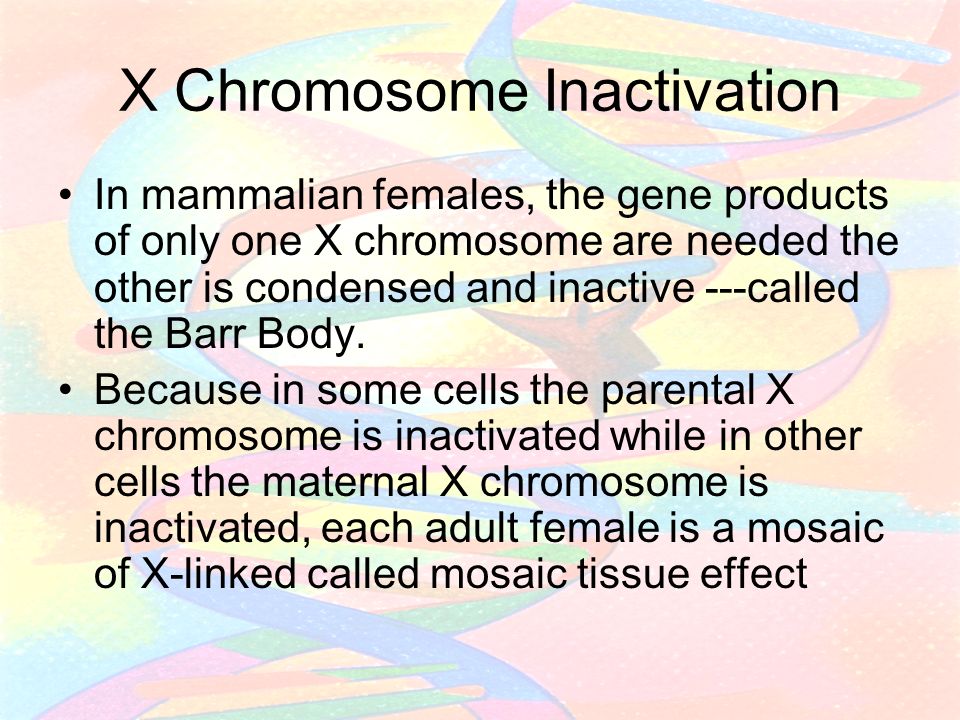 X Chromosome Inactivation

• In mammalian females, the gene products of only one X chromosome are needed the other is condensed and inactive ---called the Barr Body.

• Because in some cells the parental X chromosome is inactivated while in other cells the maternal X chromosome is inactivated, each adult female is a mosaic of X-linked called mosaic tissue effect